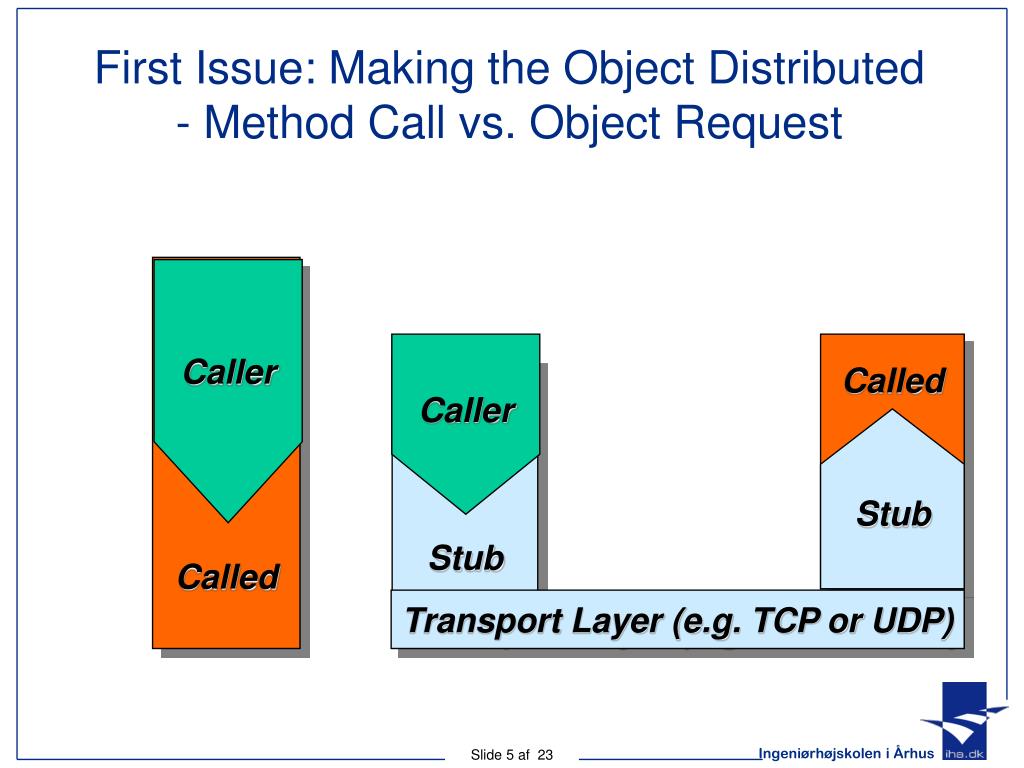 First Issue: Making the Object Distributed
- Method Call vs. Object Request

Caller

Called

Caller

Stub

Called

Stub

Transport Layer (e.g. TCP or UDP)

Slide 5 af 23

Ingeniørhøjskolen i Århus

iha.dk